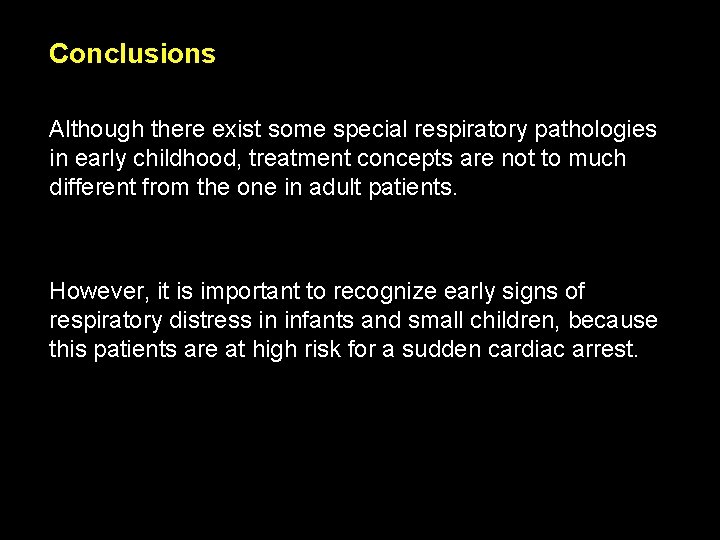 Conclusions

Although there exist some special respiratory pathologies in early childhood, treatment concepts are not to much different from the one in adult patients.

However, it is important to recognize early signs of respiratory distress in infants and small children, because this patients are at high risk for a sudden cardiac arrest.